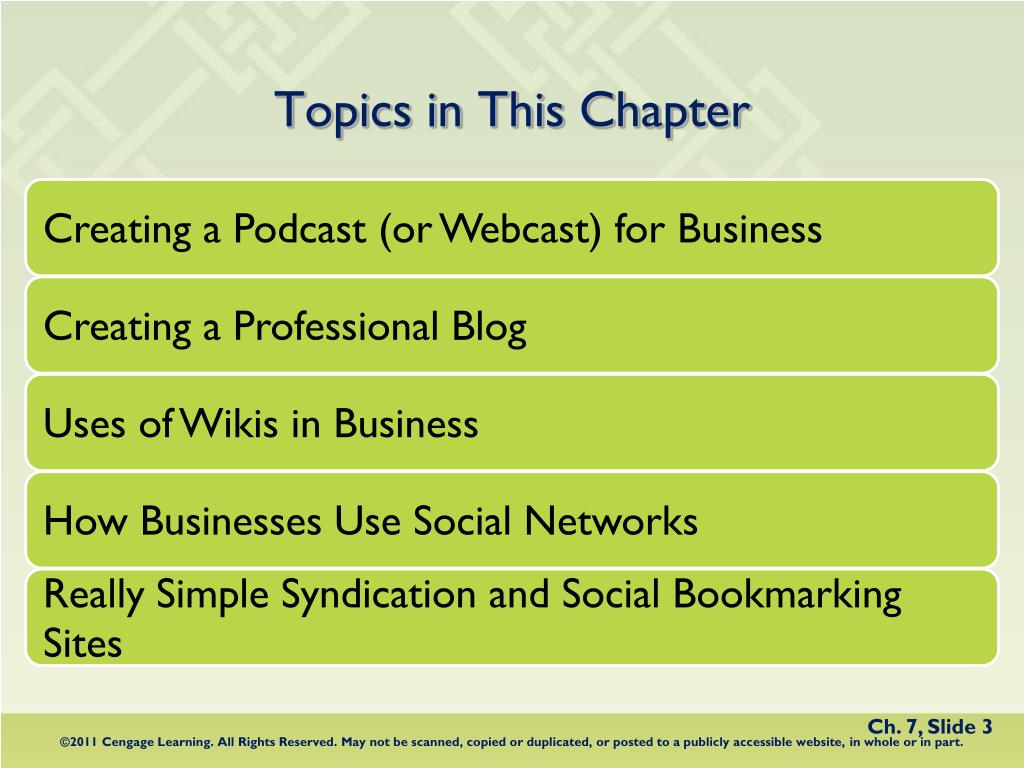 Topics in This Chapter

Creating a Podcast (or Webcast) for Business

Creating a Professional Blog

Uses of Wikis in Business

How Businesses Use Social Networks

Really Simple Syndication and Social Bookmarking Sites

Ch. 7, Slide 3

©2011 Cengage Learning. All Rights Reserved. May not be scanned, copied or duplicated, or posted to a publicly accessible website, in whole or in part.